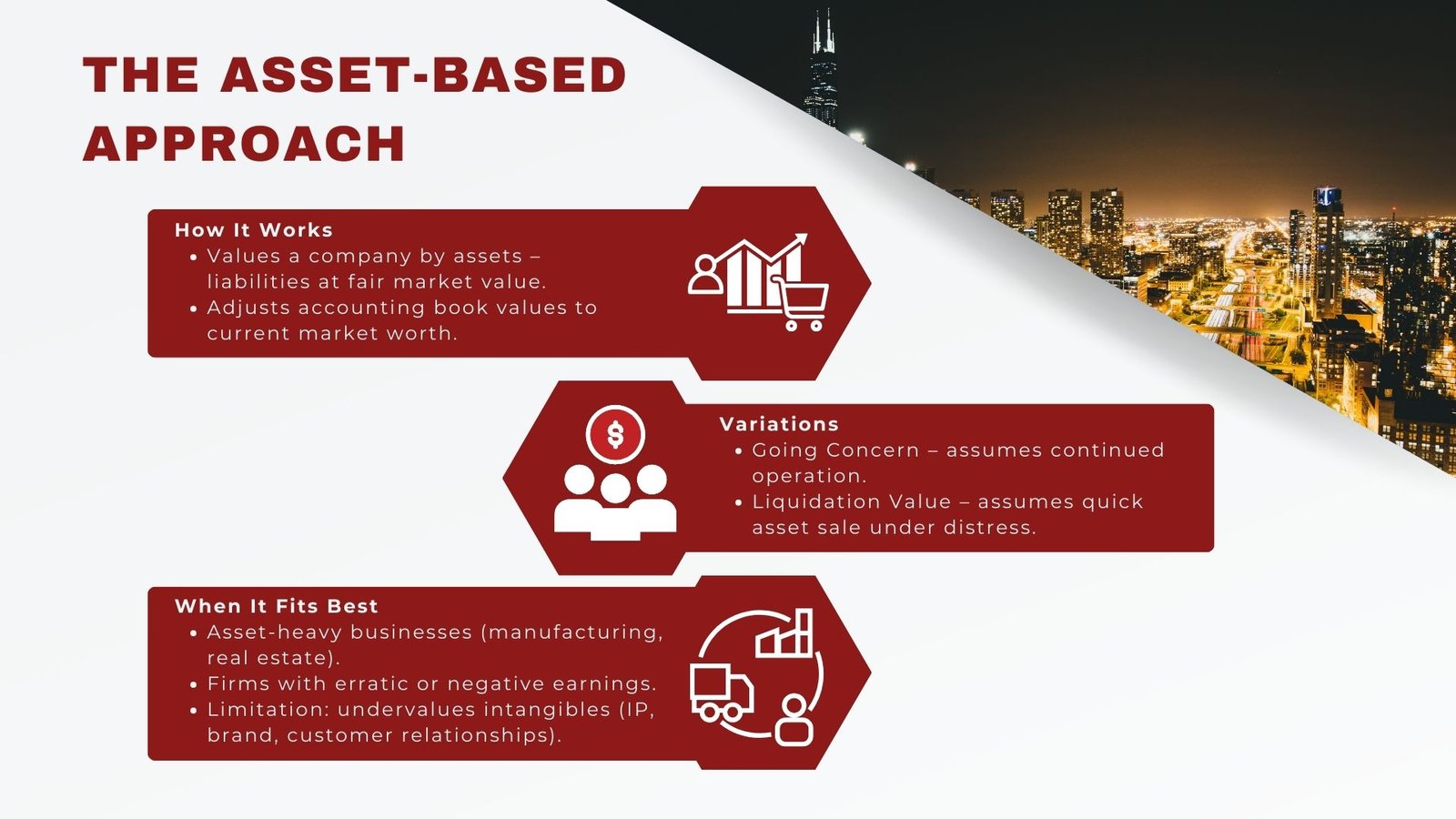 THE ASSET-BASED APPROACH

How It Works
• Values a company by assets – liabilities at fair market value.
• Adjusts accounting book values to current market worth.

$

Variations
• Going Concern – assumes continued operation.
• Liquidation Value – assumes quick asset sale under distress.

When It Fits Best
• Asset-heavy businesses (manufacturing, real estate).
• Firms with erratic or negative earnings.
• Limitation: undervalues intangibles (IP, brand, customer relationships).